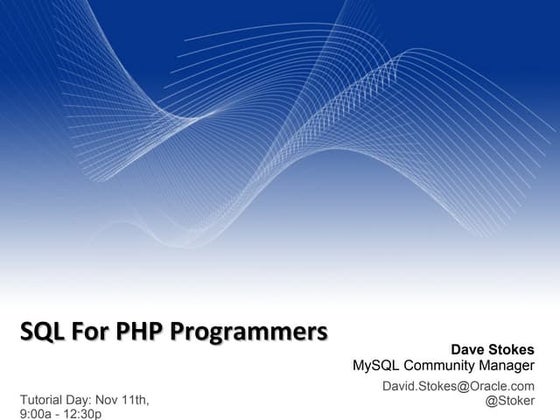 SQL For PHP Programmers

Dave Stokes
MySQL Community Manager

David.Stokes@Oracle.com
@Stoker

Tutorial Day: Nov 11th,
9:00a - 12:30p